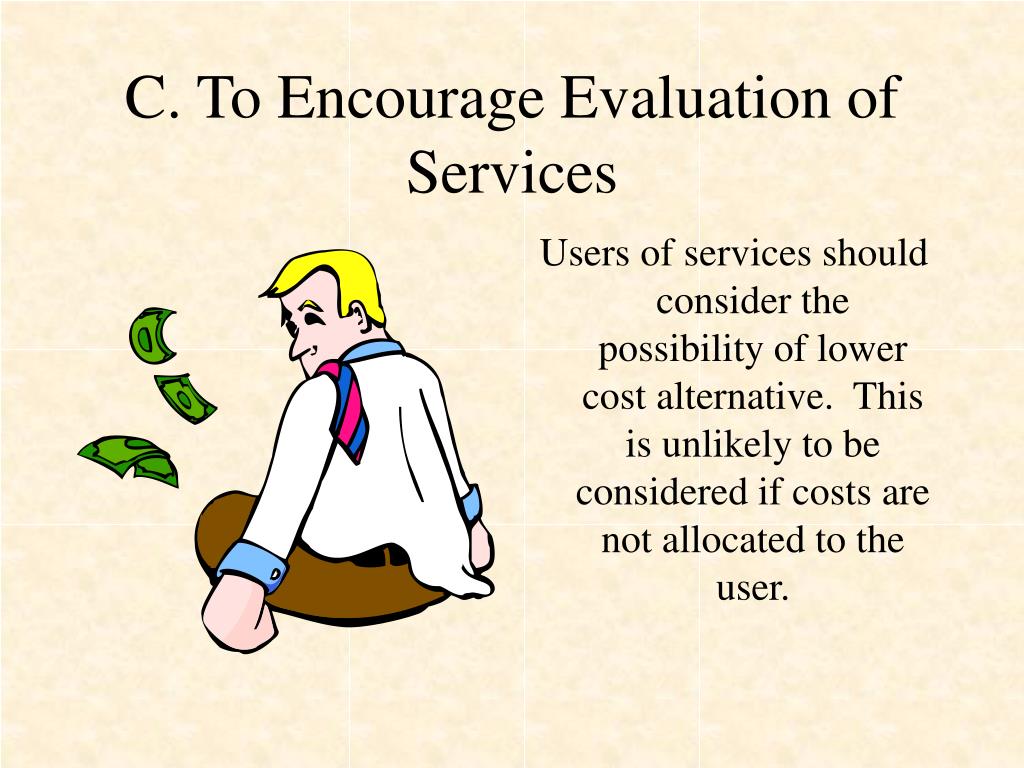 C. To Encourage Evaluation of Services

Users of services should consider the possibility of lower cost alternative.  This is unlikely to be considered if costs are not allocated to the user.